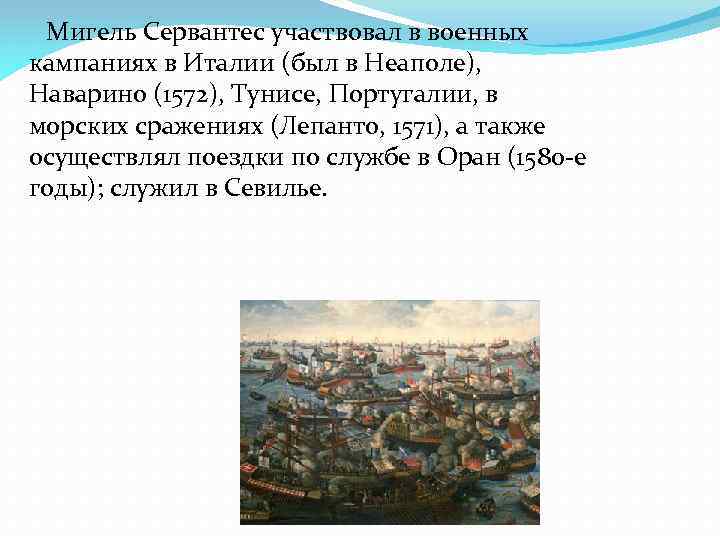 Мигель Сервантес участвовал в военных кампаниях в Италии (был в Неаполе), Наварино (1572), Тунисе, Португалии, в морских сражениях (Лепанто, 1571), а также осуществлял поездки по службе в Оран (1580-е годы); служил в Севилье.